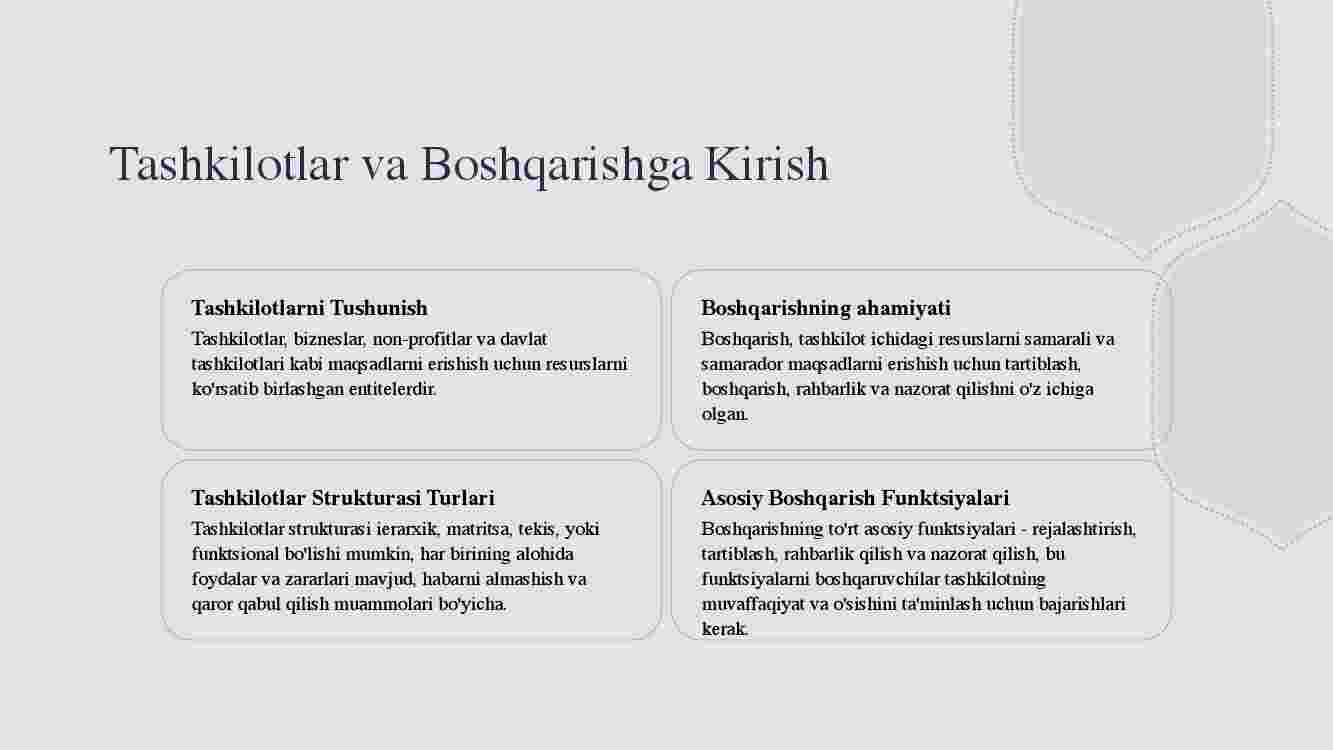 Tashkilotlar va Boshqarishga Kirish

Tashkilotlarni Tushunish

Tashkilotlar, bizneslar, non-profitlar va davlat tashkilotlari kabi maqsadlarni erishish uchun resurslarni ko'rsatib birlashgan entitelerdir.

Boshqarishning ahamiyati

Boshqarish, tashkilot ichidagi resurslarni samarali va samarador maqsadlarni erishish uchun tartiblash, boshqarish, rahbarlik va nazorat qilishni o'z ichiga olgan.

Tashkilotlar Strukturasi Turlari

Tashkilotlar strukturasi ierarxik, matritsa, tekis, yoki funktsional bo'lishi mumkin, har birining alohida foydalar va zararlari mavjud, habarni almashish va qaror qabul qilish muammolari bo'yicha.

Asosiy Boshqarish Funktsiyalari

Boshqarishning to'rt asosiy funktsiyalari - rejalashtirish, tartiblash, rahbarlik qilish va nazorat qilish, bu funktsiyalarni boshqaruvchilar tashkilotning muvaffaqiyat va o'sishini ta'minlash uchun bajarishlari kerak.